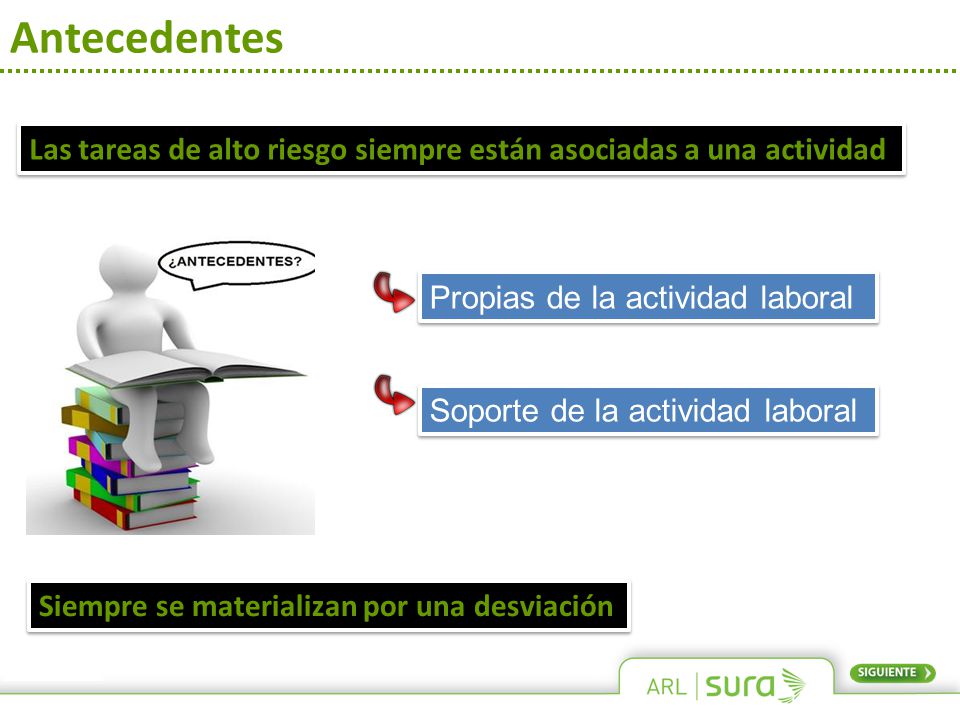 Antecedentes

Las tareas de alto riesgo siempre están asociadas a una actividad

¿ANTECEDENTES?

Propias de la actividad laboral

Soporte de la actividad laboral

Siempre se materializan por una desviación

ARL | sura

SIGUIENTE